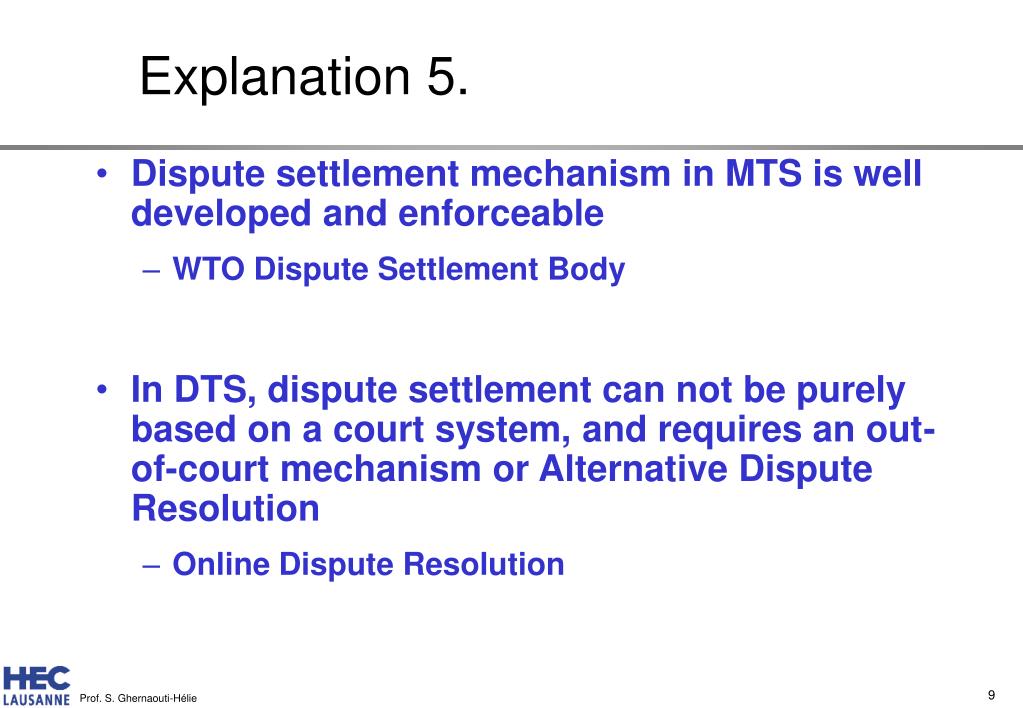 Explanation 5.

• Dispute settlement mechanism in MTS is well developed and enforceable

– WTO Dispute Settlement Body

• In DTS, dispute settlement can not be purely based on a court system, and requires an out-of-court mechanism or Alternative Dispute Resolution

– Online Dispute Resolution

HEC LAUSANNE Prof. S. Ghernaouti-Hélie

9